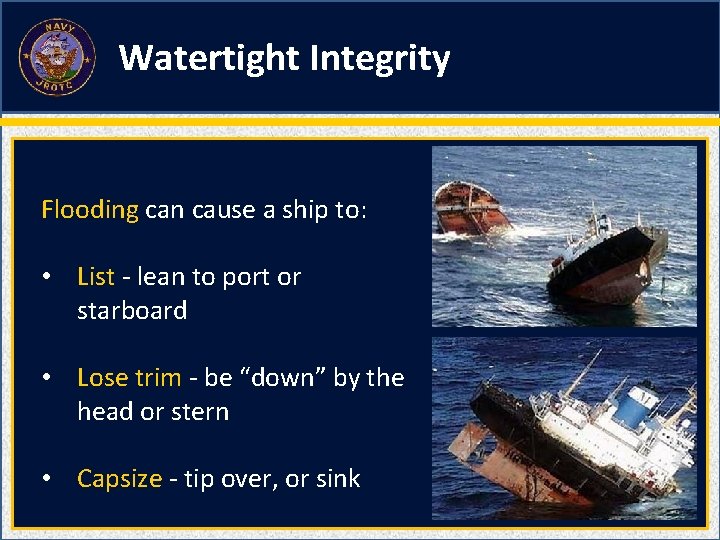 NAVY
JROTC

Watertight Integrity

Flooding can cause a ship to:

• List - lean to port or starboard

• Lose trim - be “down” by the head or stern

• Capsize - tip over, or sink